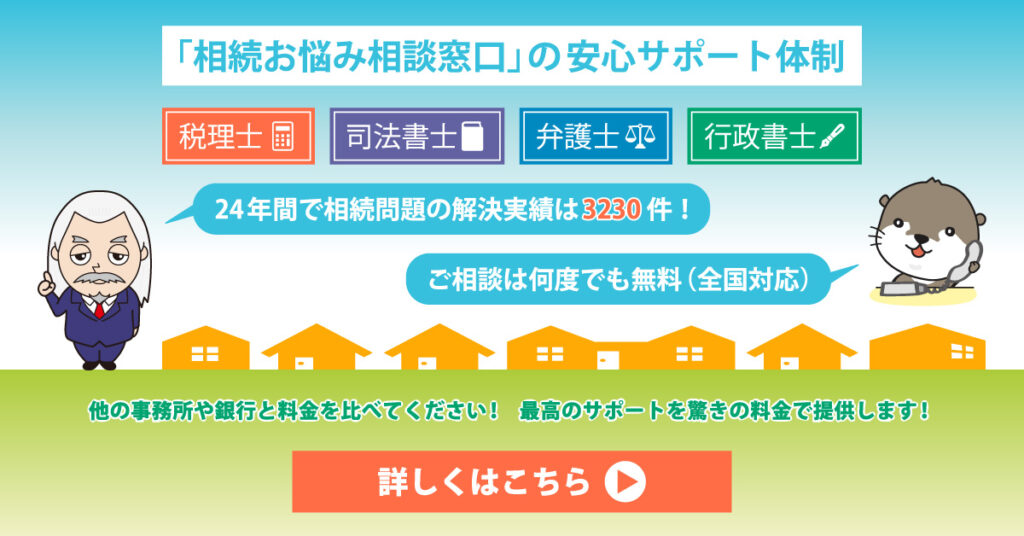 「相続お悩み相談窓口」の安心サポート体制

税理士

司法書士

弁護士

行政書士

24年間で相続問題の解決実績は3230件！

ご相談は何度でも無料（全国対応）

他の事務所や銀行と料金を比べてください！　最高のサポートを驚きの料金で提供します！

詳しくはこちら